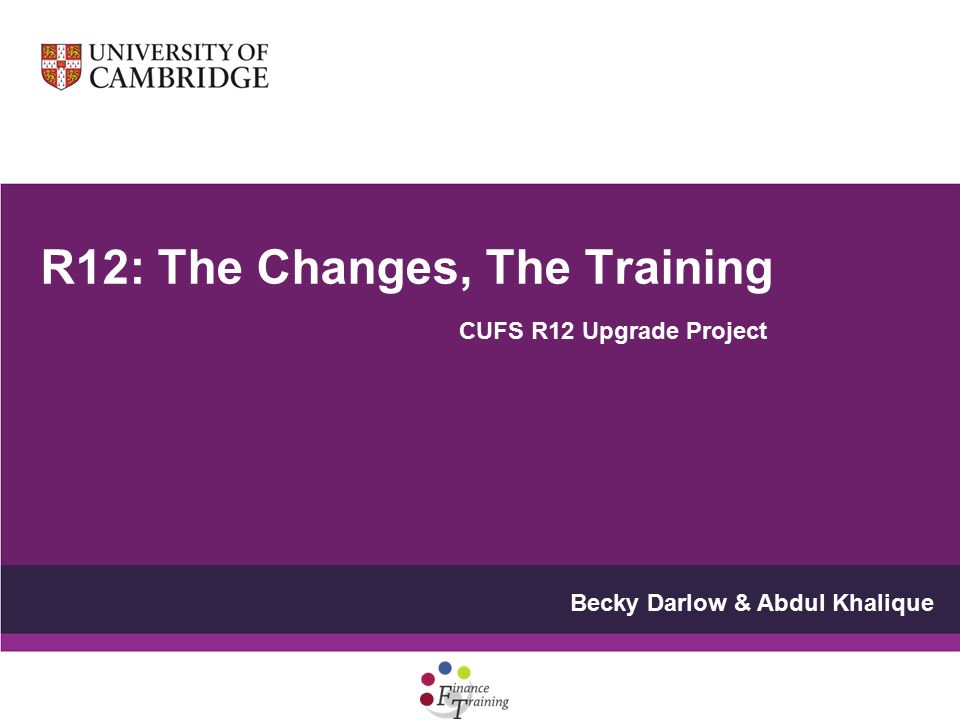 UNIVERSITY OF CAMBRIDGE

R12: The Changes, The Training

CUFS R12 Upgrade Project

Becky Darlow & Abdul Khalique

Finance Training